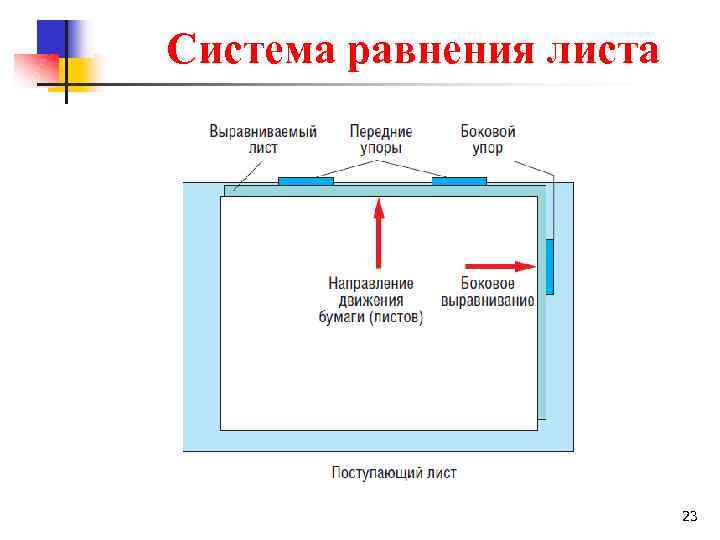 Система равнения листа

Выравниваемый лист

Передние упоры

Боковой упор

Направление движения бумаги (листов)

Боковое выравнивание

Поступающий лист

23